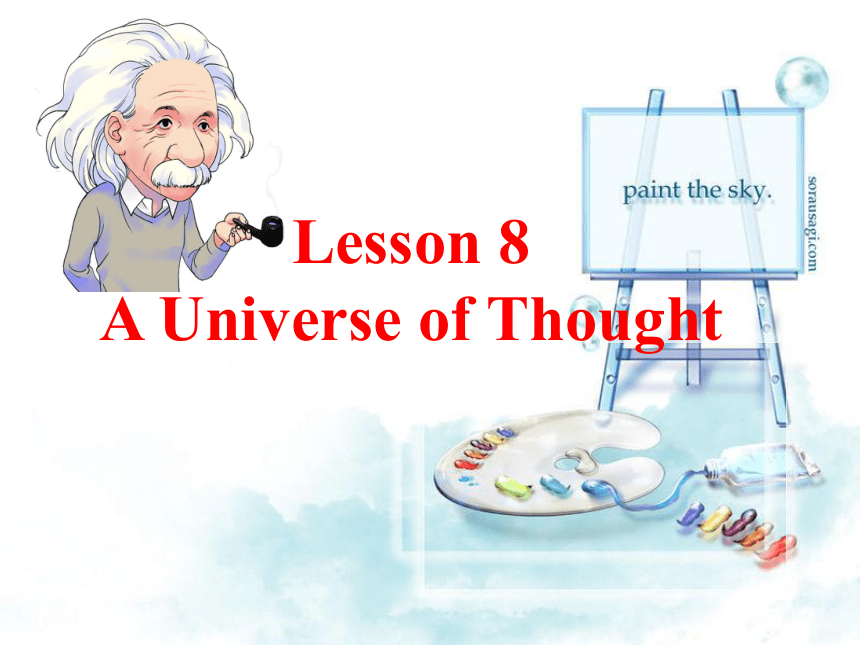 paint the sky.

sorausagi.com

Lesson 8
A Universe of Thought